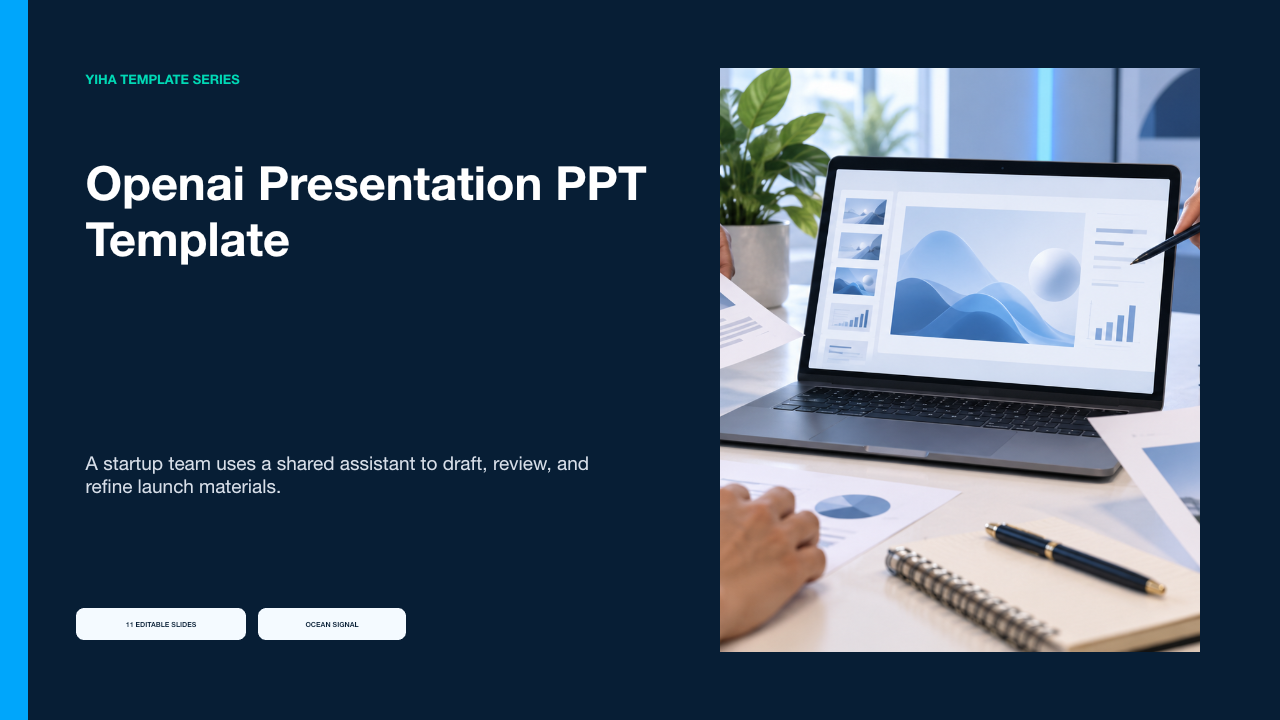 YIHA TEMPLATE SERIES

Openai Presentation PPT Template

A startup team uses a shared assistant to draft, review, and refine launch materials.

11 EDITABLE SLIDES

OCEAN SIGNAL